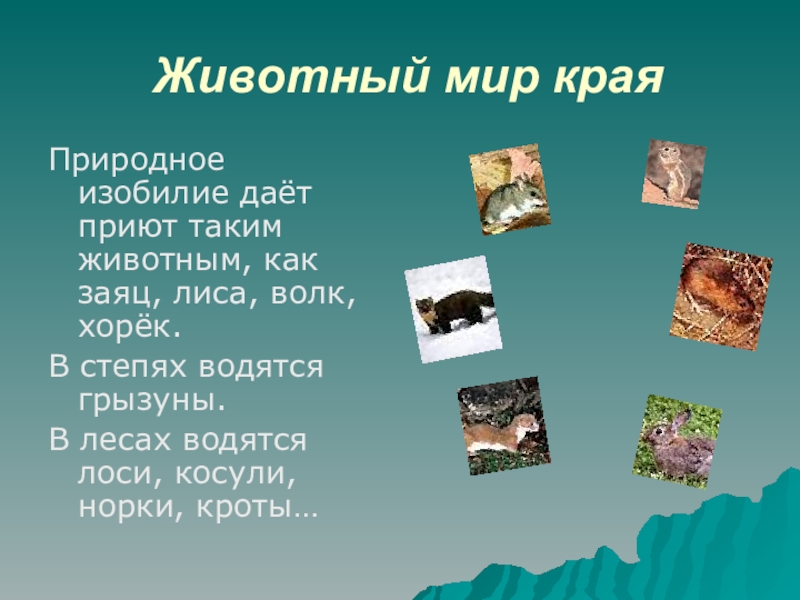 Животный мир края

Природное изобилие даёт приют таким животным, как заяц, лиса, волк, хорёк.

В степях водятся грызуны.

В лесах водятся лоси, косули, норки, кроты…